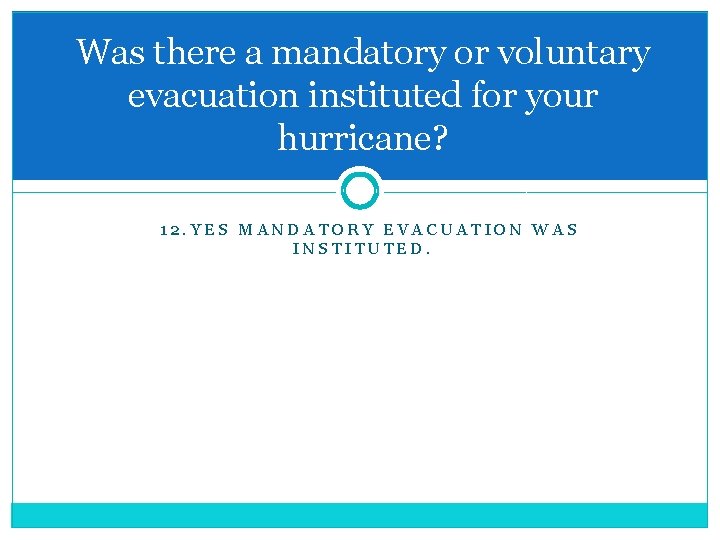 Was there a mandatory or voluntary evacuation instituted for your hurricane?

12. YES MANDATORY EVACUATION WAS INSTITUTED.